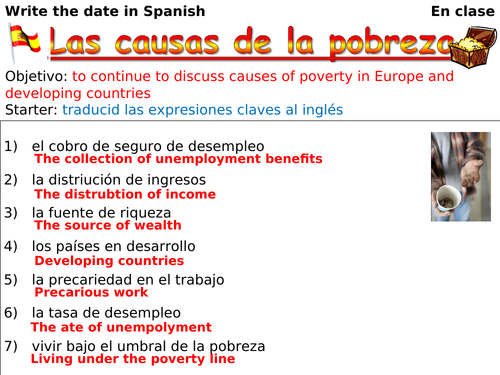 Write the date in Spanish

En clase

Las causas de la pobreza

Objetivo: to continue to discuss causes of poverty in Europe and developing countries
Starter: traducid las expresiones claves al inglés

1) el cobro de seguro de desempleo
The collection of unemployment benefits
2) la distriución de ingresos
The distrubtion of income
3) la fuente de riqueza
The source of wealth
4) los países en desarrollo
Developing countries
5) la precariedad en el trabajo
Precarious work
6) la tasa de desempleo
The ate of unempolyment
7) vivir bajo el umbral de la pobreza
Living under the poverty line